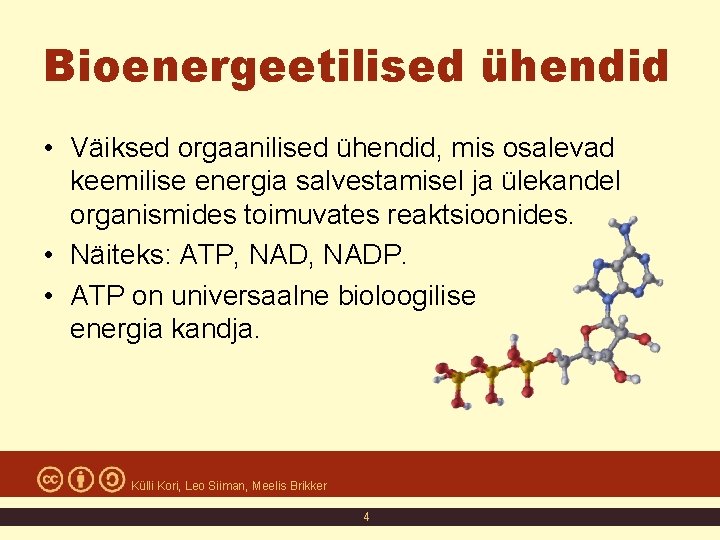 Bioenergeetilised ühendid

• Väiksed orgaanilised ühendid, mis osalevad keemilise energia salvestamisel ja ülekandel organismides toimuvates reaktsioonides.
• Näiteks: ATP, NAD, NADP.
• ATP on universaalne bioloogilise energia kandja.

Külli Kori, Leo Siiman, Meelis Brikker

4